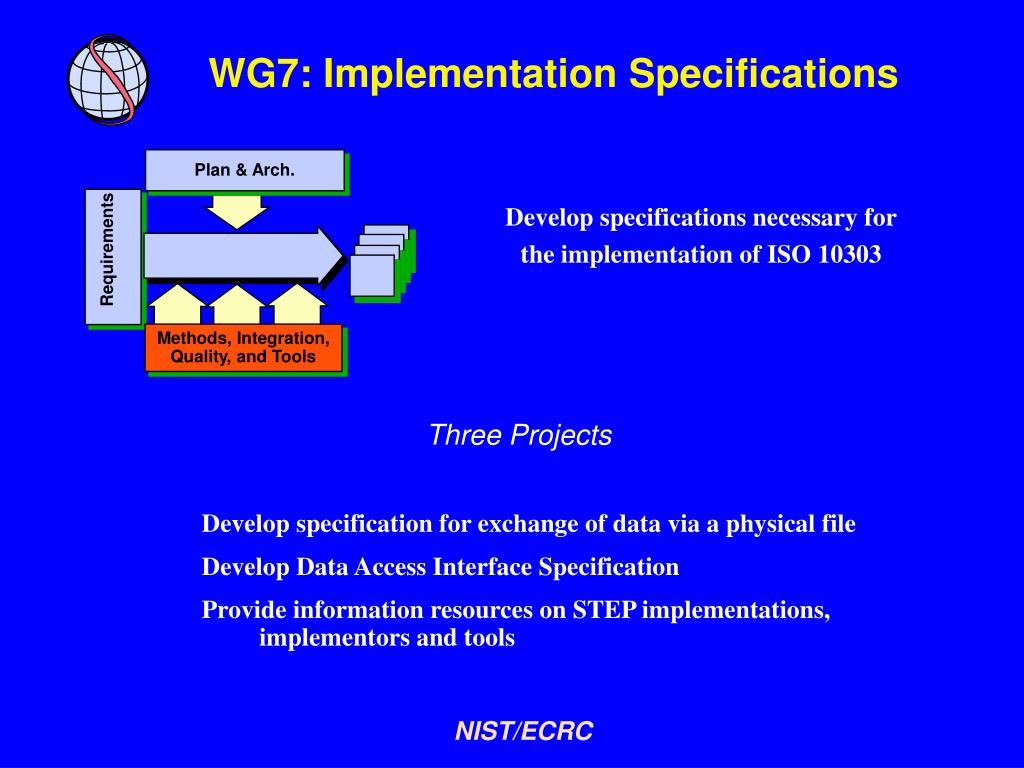 WG7: Implementation Specifications

Plan & Arch.

Requirements

Methods, Integration, Quality, and Tools

Develop specifications necessary for the implementation of ISO 10303

Three Projects

Develop specification for exchange of data via a physical file

Develop Data Access Interface Specification

Provide information resources on STEP implementations, implementors and tools

NIST/ECRC